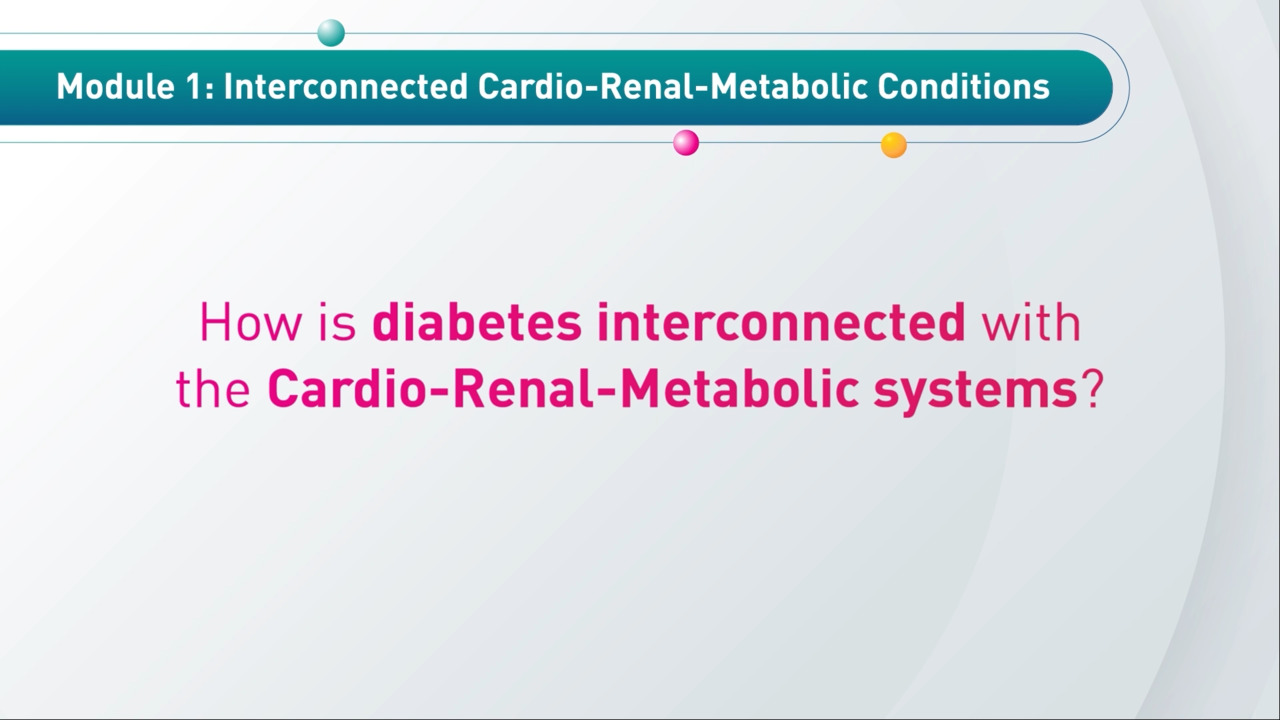 Module 1: Interconnected Cardio-Renal-Metabolic Conditions

How is diabetes interconnected with the Cardio-Renal-Metabolic systems?